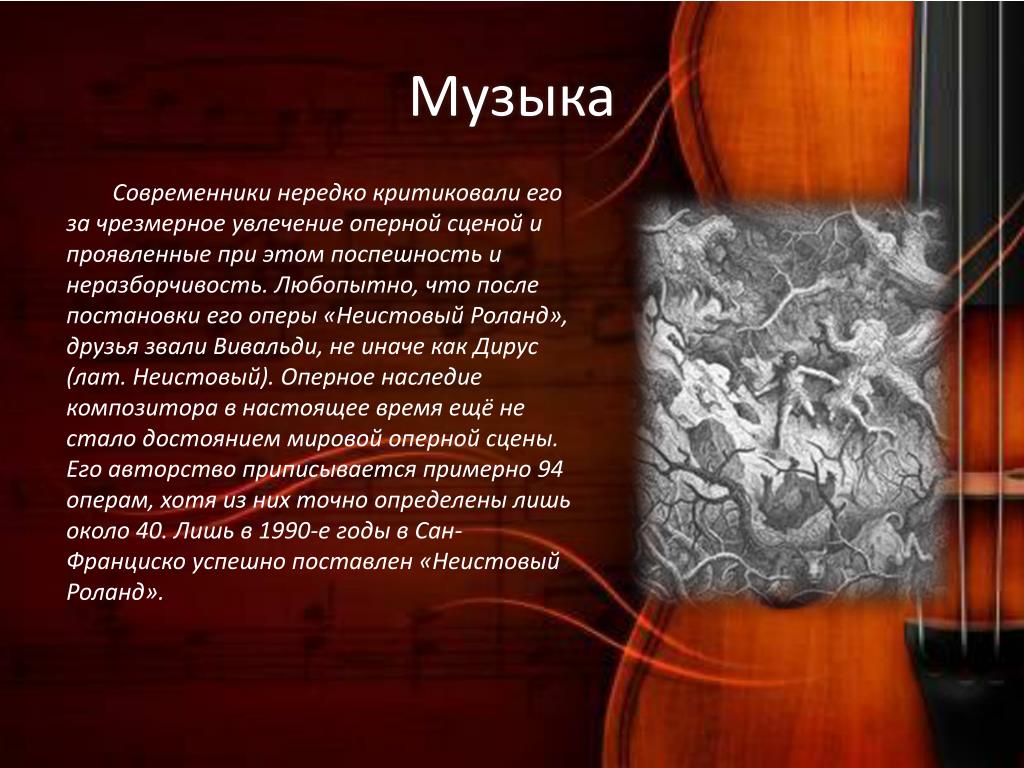 Музыка

Современники нередко критиковали его за чрезмерное увлечение оперной сценой и проявленные при этом поспешность и неразборчивость. Любопытно, что после постановки его оперы «Неистовый Роланд», друзья звали Вивальди, не иначе как Дирус (лат. Неистовый). Оперное наследие композитора в настоящее время ещё не стало достоянием мировой оперной сцены. Его авторство приписывается примерно 94 операм, хотя из них точно определены лишь около 40. Лишь в 1990-е годы в Сан-Франциско успешно поставлен «Неистовый Роланд».